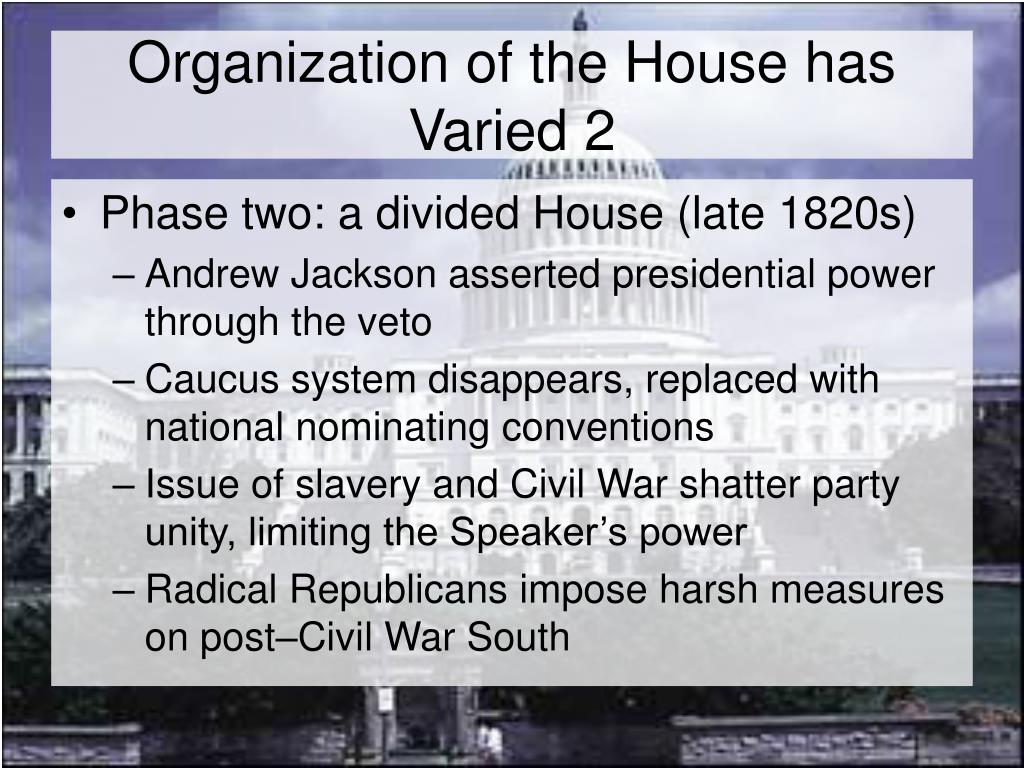 Organization of the House has Varied 2

• Phase two: a divided House (late 1820s)
– Andrew Jackson asserted presidential power through the veto
– Caucus system disappears, replaced with national nominating conventions
– Issue of slavery and Civil War shatter party unity, limiting the Speaker’s power
– Radical Republicans impose harsh measures on post–Civil War South